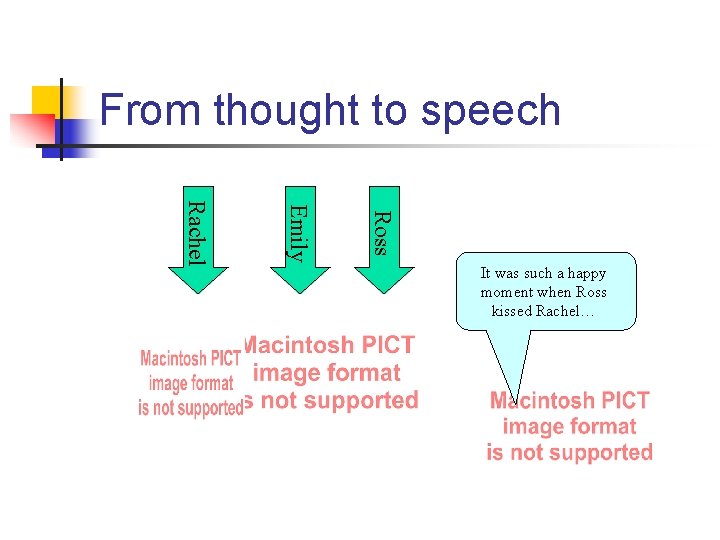 From thought to speech

Rachel

Emily

Ross

It was such a happy moment when Ross kissed Rachel…

Macintosh PICT image format is not supported

Macintosh PICT image format is not supported

Macintosh PICT image format is not supported